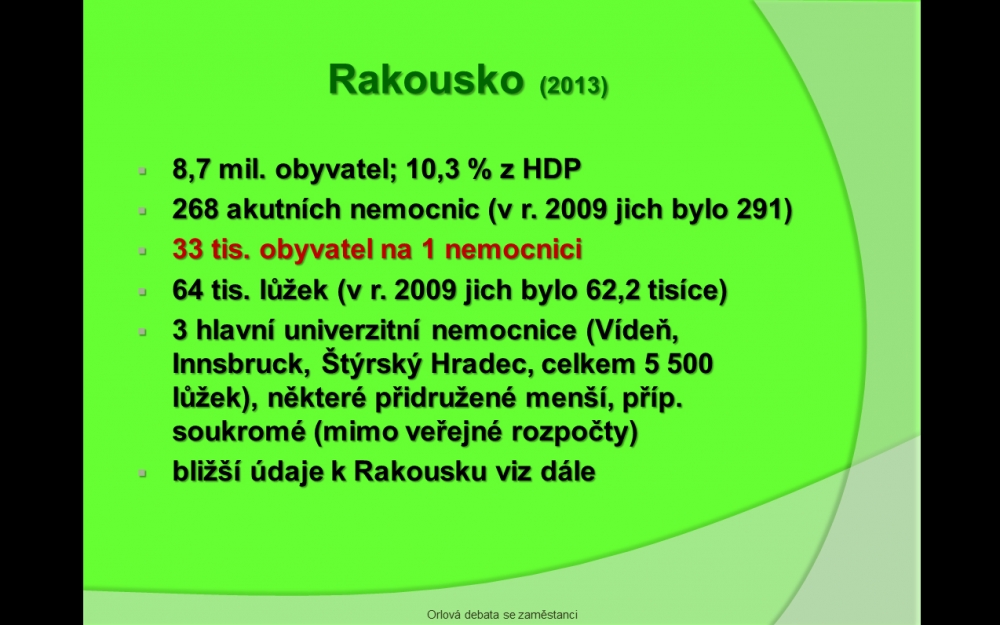 Rakousko (2013)

- 8,7 mil. obyvatel; 10,3 % z HDP
- 268 akutních nemocnic (v r. 2009 jich bylo 291)
- 33 tis. obyvatel na 1 nemocnici
- 64 tis. lůžek (v r. 2009 jich bylo 62,2 tisíce)
- 3 hlavní univerzitní nemocnice (Vídeň, Innsbruck, Štýrský Hradec, celkem 5 500 lůžek), některé přidružené menší, příp. soukromé (mimo veřejné rozpočty)
- bližší údaje k Rakousku viz dále

Orlová debata se zaměstanci